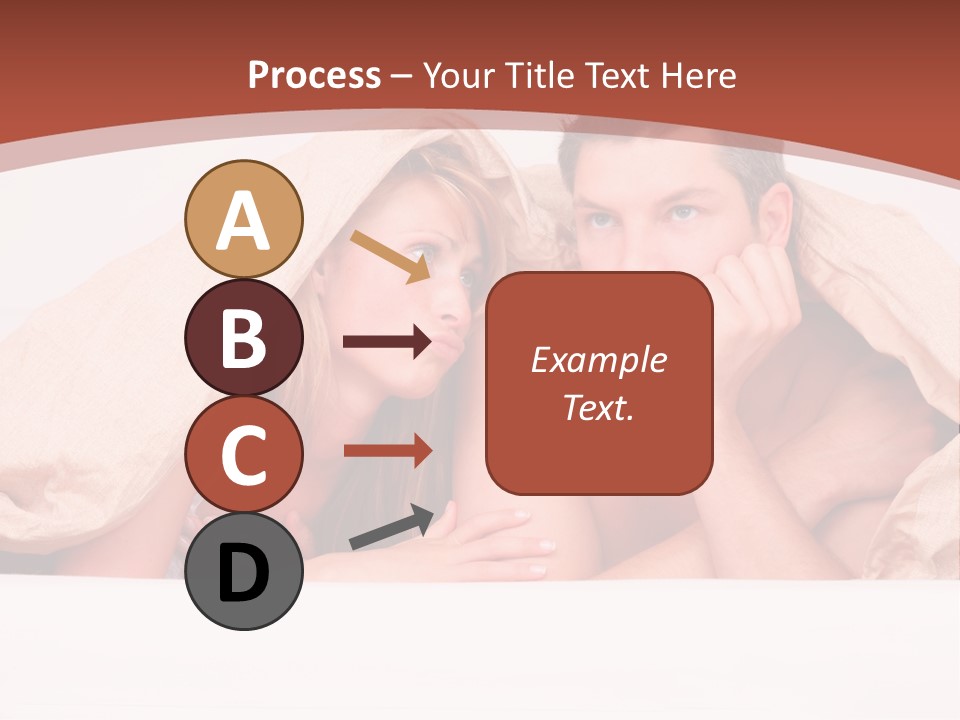 Process – Your Title Text Here

A

B

C

D

Example Text.